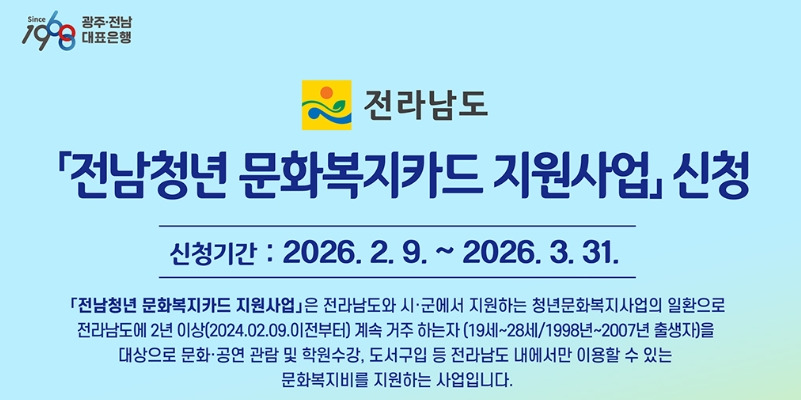 Since 1968 광주·전남 대표은행

전라남도

「전남청년 문화복지카드 지원사업」 신청

신청기간 : 2026. 2. 9. ~ 2026. 3. 31.

「전남청년 문화복지카드 지원사업」은 전라남도와 시·군에서 지원하는 청년문화복지사업의 일환으로 전라남도에 2년 이상(2024.02.09.이전부터) 계속 거주 하는자 (19세~28세/1998년~2007년 출생자)을 대상으로 문화·공연 관람 및 학원수강, 도서구입 등 전라남도 내에서만 이용할 수 있는 문화복지비를 지원하는 사업입니다.